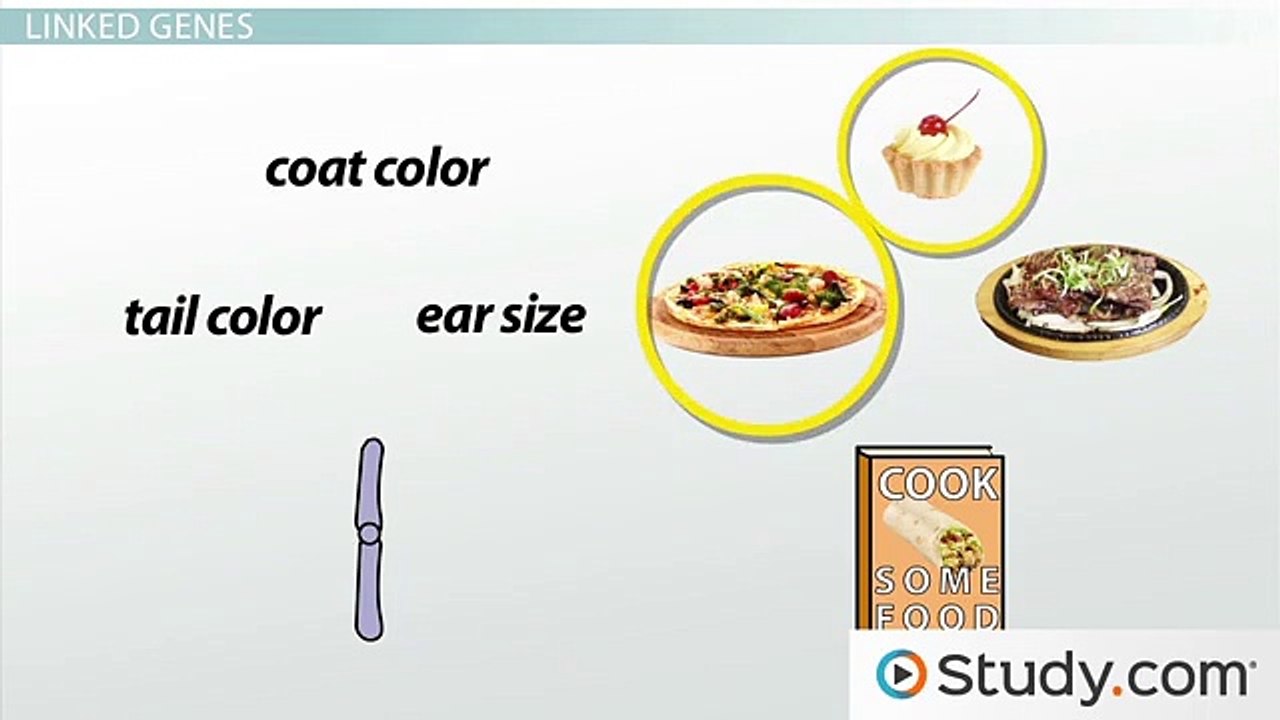 LINKED GENES

coat color

tail color

ear size

COOK

SOME FOOD

Study.com